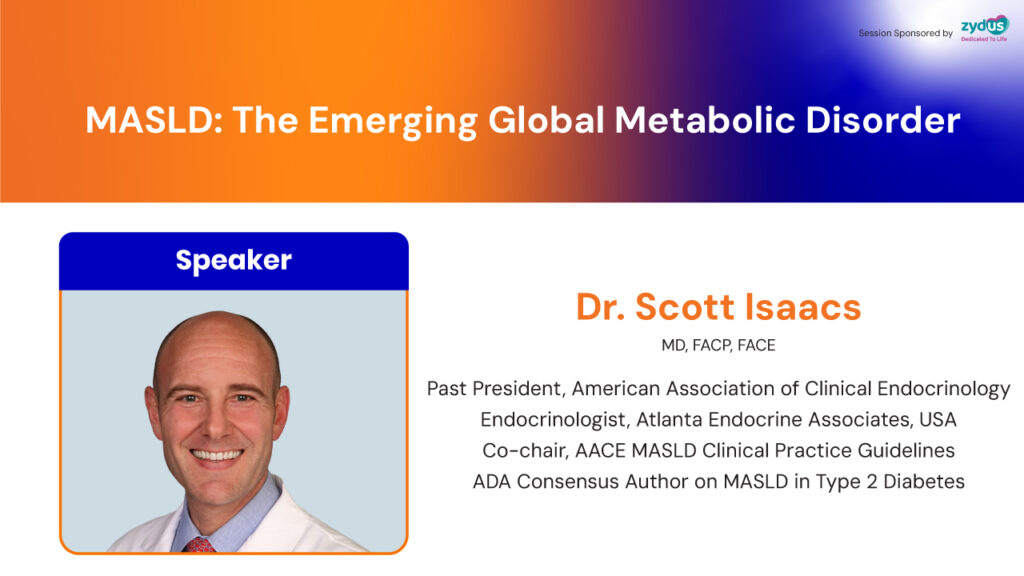 Session Sponsored by zydus Dedicated To Life

MASLD: The Emerging Global Metabolic Disorder

Speaker

Dr. Scott Isaacs

MD, FACP, FACE

Past President, American Association of Clinical Endocrinology
Endocrinologist, Atlanta Endocrine Associates, USA
Co-chair, AACE MASLD Clinical Practice Guidelines
ADA Consensus Author on MASLD in Type 2 Diabetes